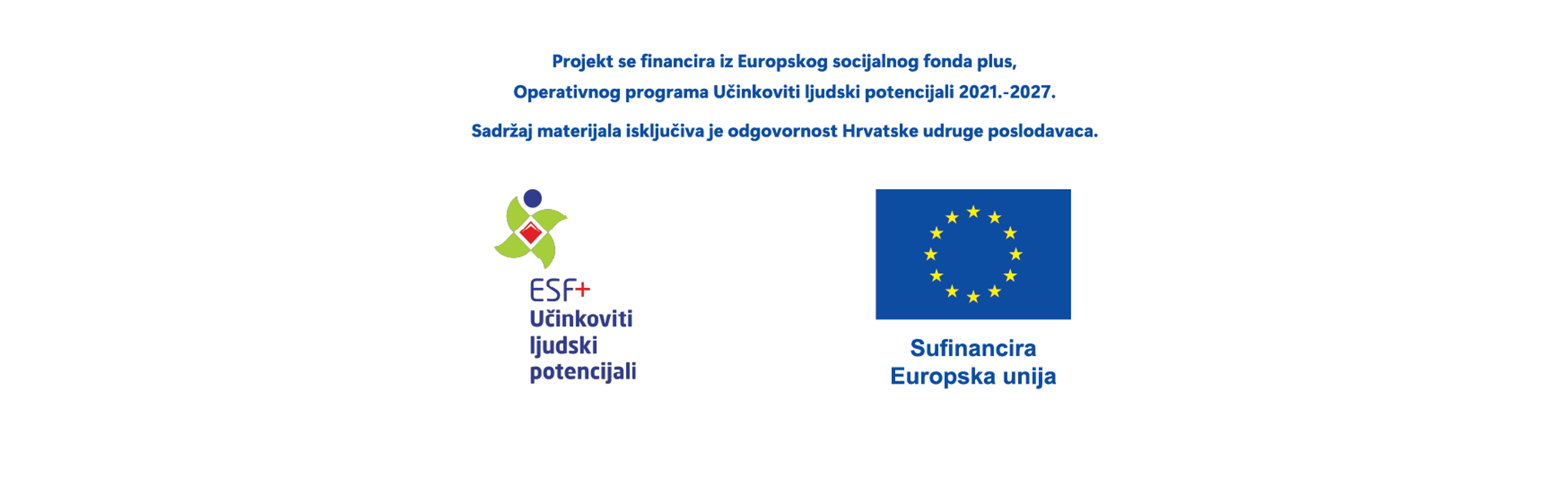 Projekt se financira iz Europskog socijalnog fonda plus,
Operativnog programa Učinkoviti ljudski potencijali 2021.-2027.

Sadržaj materijala isključiva je odgovornost Hrvatske udruge poslodavaca.

ESF+
Učinkoviti
ljudski
potencijali

Sufinancira
Europska unija